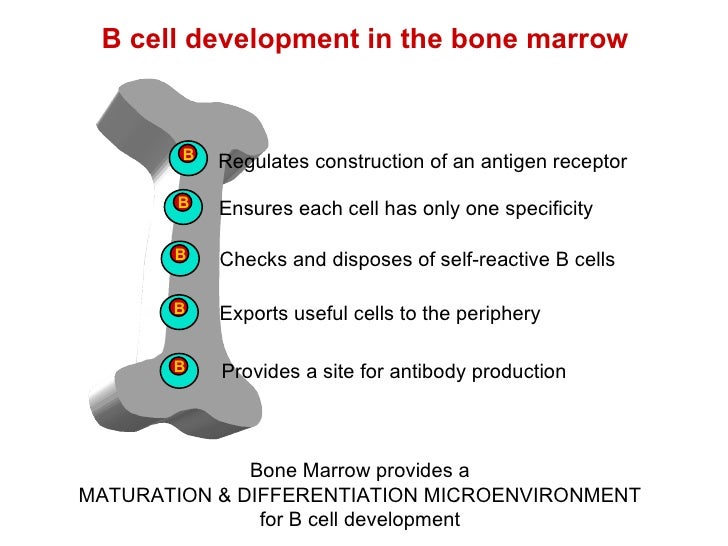 B cell development in the bone marrow

B Regulates construction of an antigen receptor

B Ensures each cell has only one specificity

B Checks and disposes of self-reactive B cells

B Exports useful cells to the periphery

B Provides a site for antibody production

Bone Marrow provides a
MATURATION & DIFFERENTIATION MICROENVIRONMENT
for B cell development